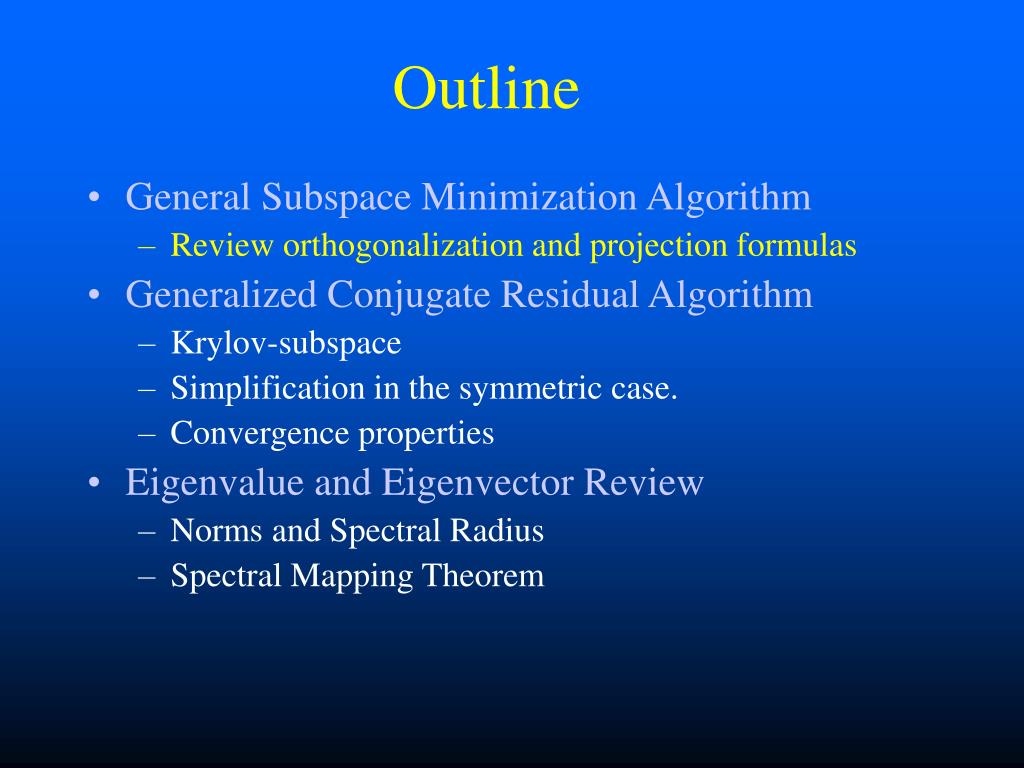 Outline

• General Subspace Minimization Algorithm
  – Review orthogonalization and projection formulas
• Generalized Conjugate Residual Algorithm
  – Krylov-subspace
  – Simplification in the symmetric case.
  – Convergence properties
• Eigenvalue and Eigenvector Review
  – Norms and Spectral Radius
  – Spectral Mapping Theorem